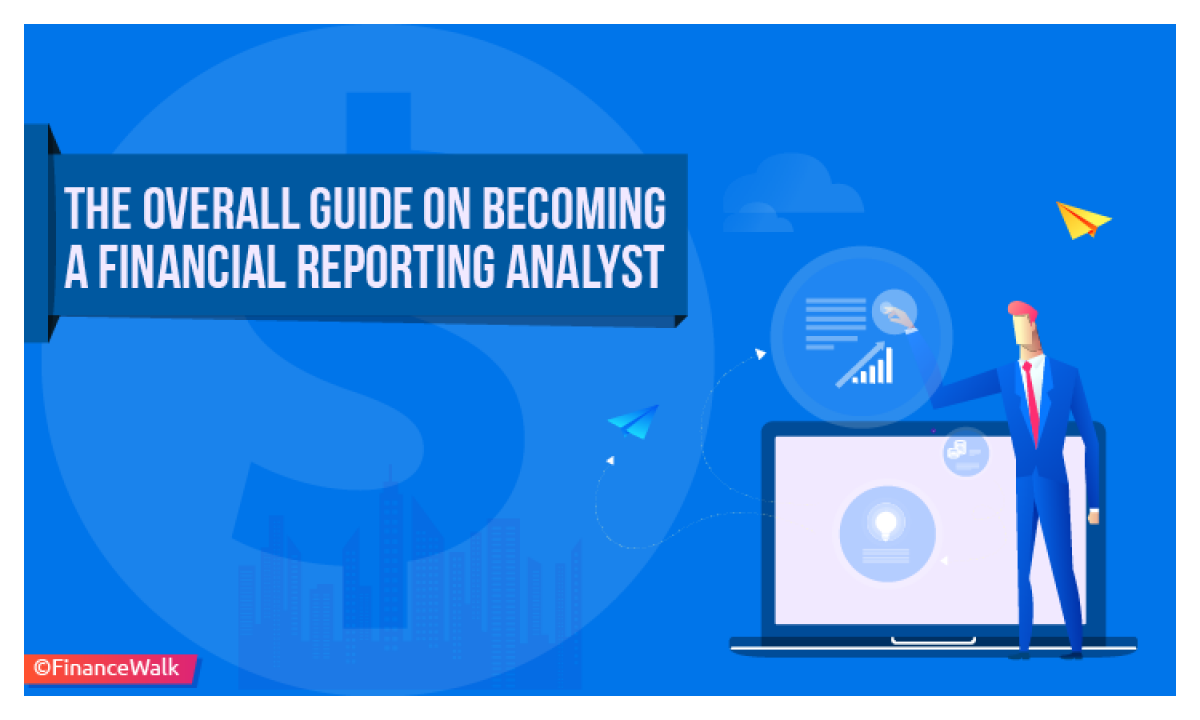 THE OVERALL GUIDE ON BECOMING A FINANCIAL REPORTING ANALYST

©FinanceWalk